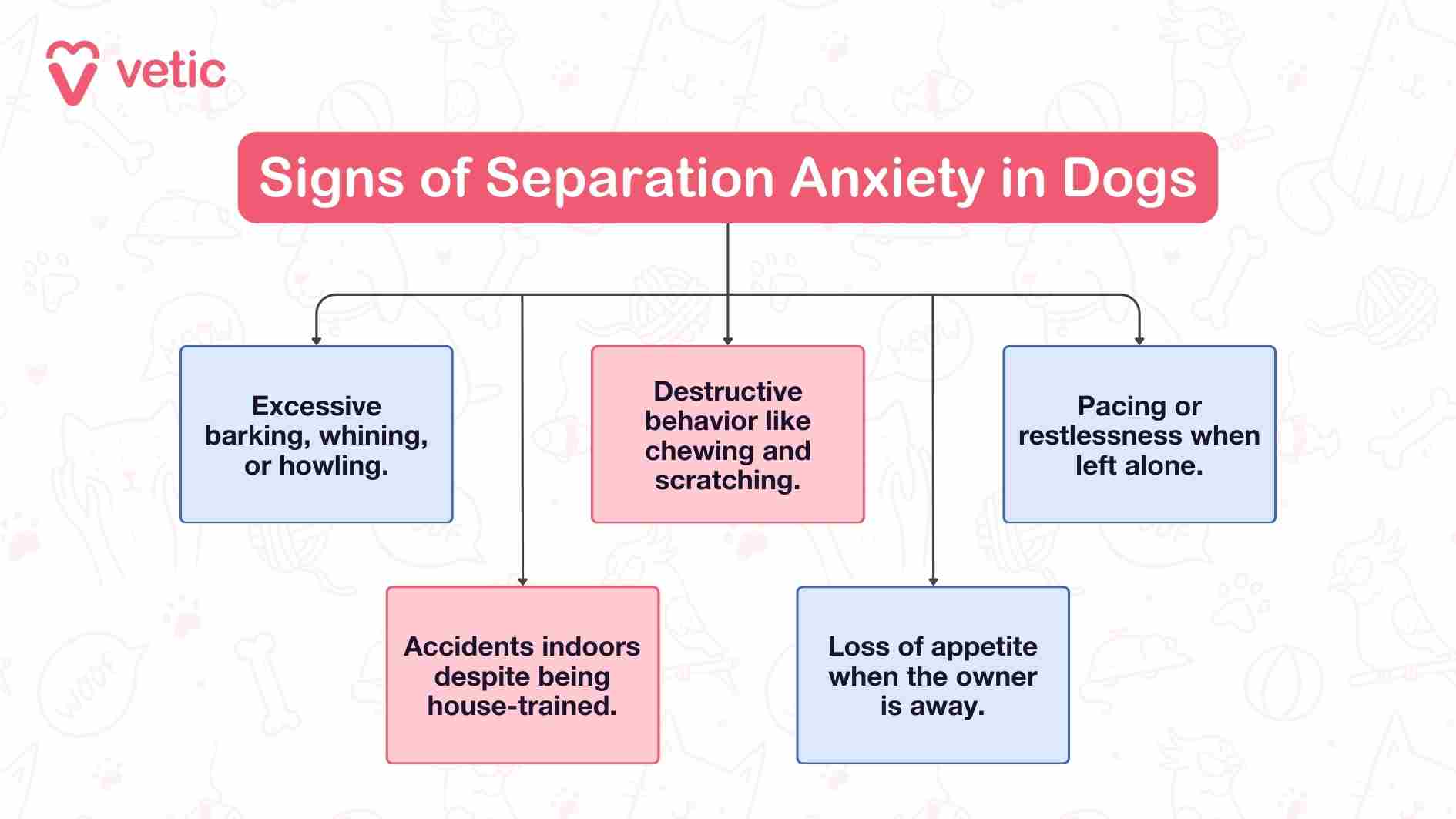 vetic

Signs of Separation Anxiety in Dogs

Excessive barking, whining, or howling.

Destructive behavior like chewing and scratching.

Pacing or restlessness when left alone.

Accidents indoors despite being house-trained.

Loss of appetite when the owner is away.